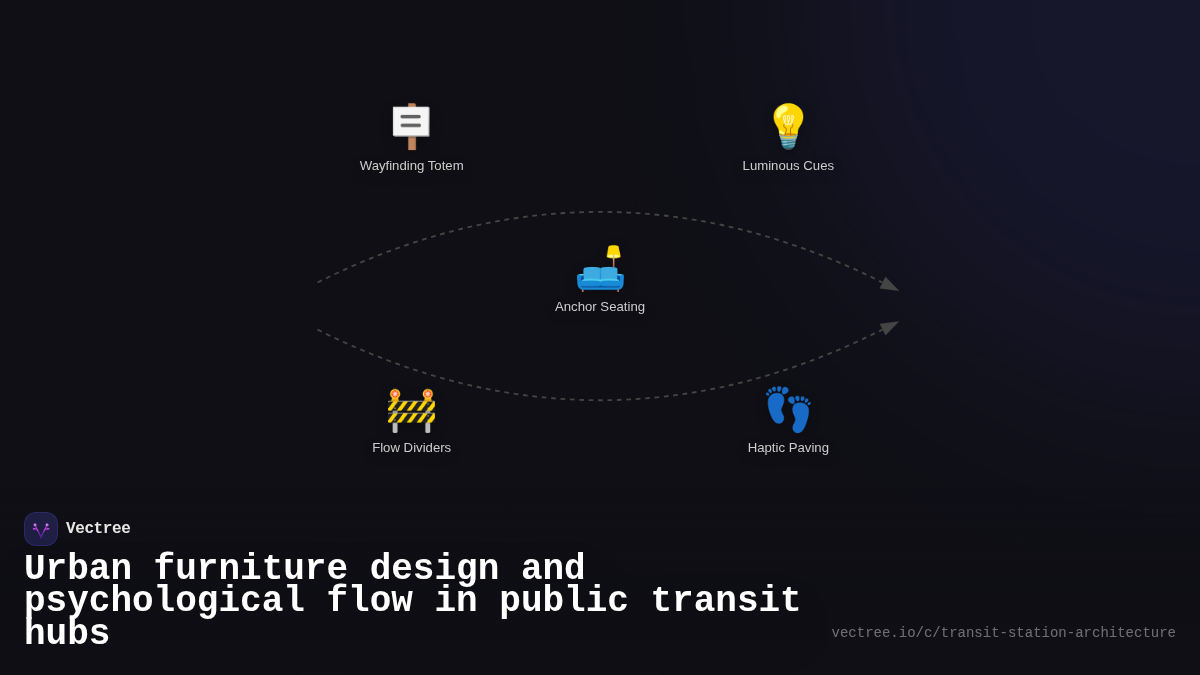 Wayfinding Totem

Luminous Cues

Anchor Seating

Flow Dividers

Haptic Paving

Vectree

Urban furniture design and psychological flow in public transit hubs

vectree.io/c/transit-station-architecture